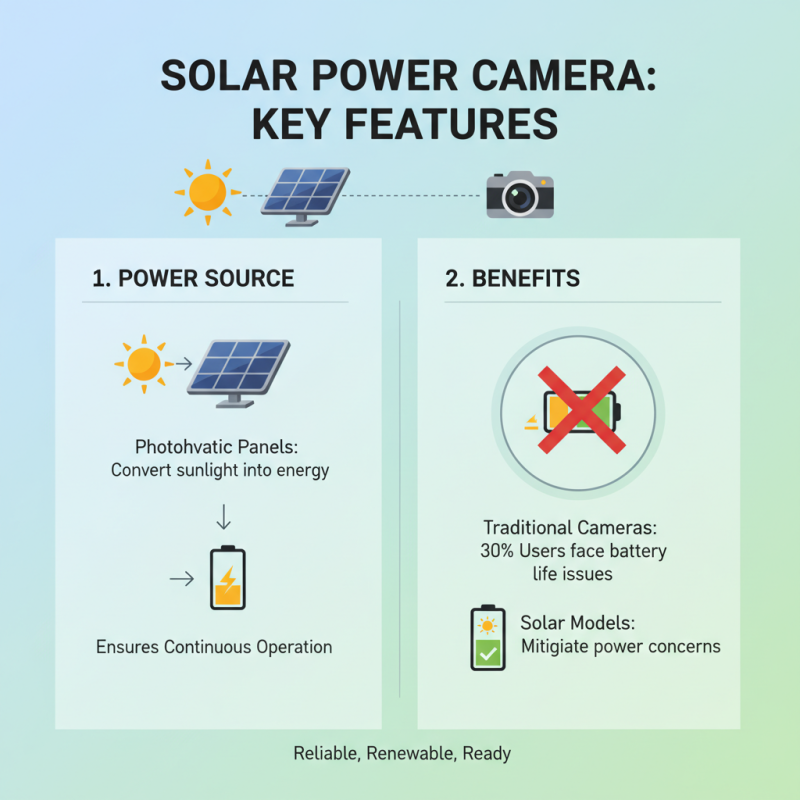 SOLAR POWER CAMERA: KEY FEATURES

1. POWER SOURCE

Photohvatic Panels: Convert sunlight into energy

Ensures Continuous Operation

2. BENEFITS

Traditional Cameras: 30% Users face battery life issues

Solar Models: Mitigiate power concerns

Reliable, Renewable, Ready